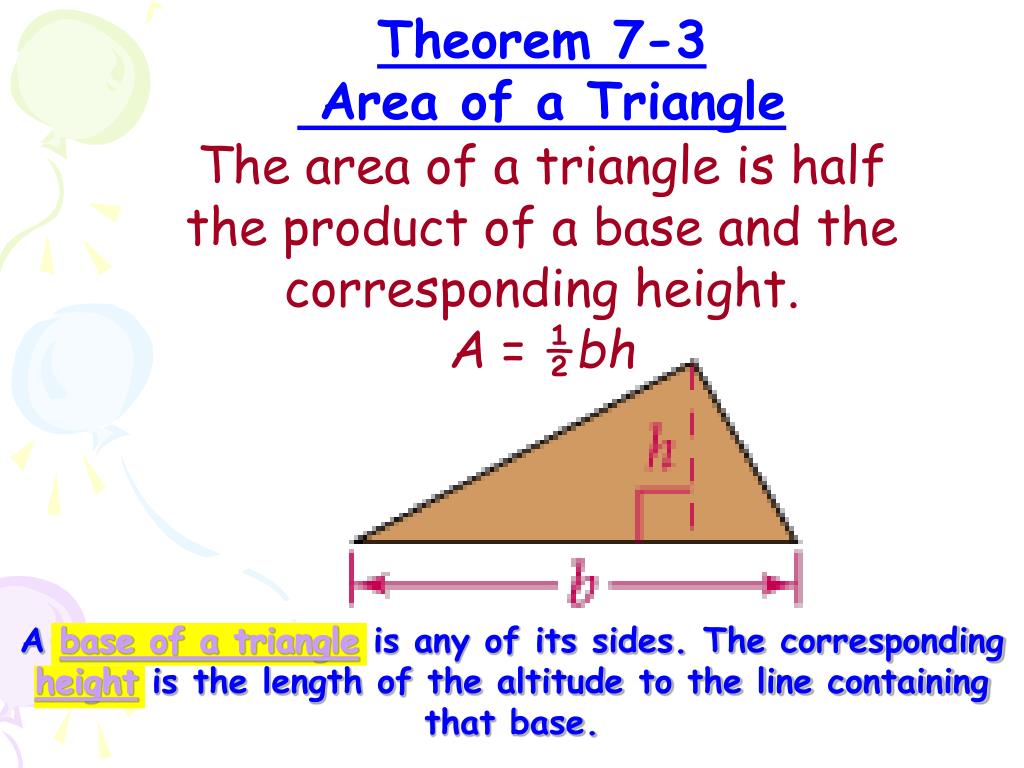 Theorem 7-3
Area of a Triangle

The area of a triangle is half the product of a base and the corresponding height.
$A = \frac{1}{2}bh$

$h$

$b$

A base of a triangle is any of its sides. The corresponding height is the length of the altitude to the line containing that base.